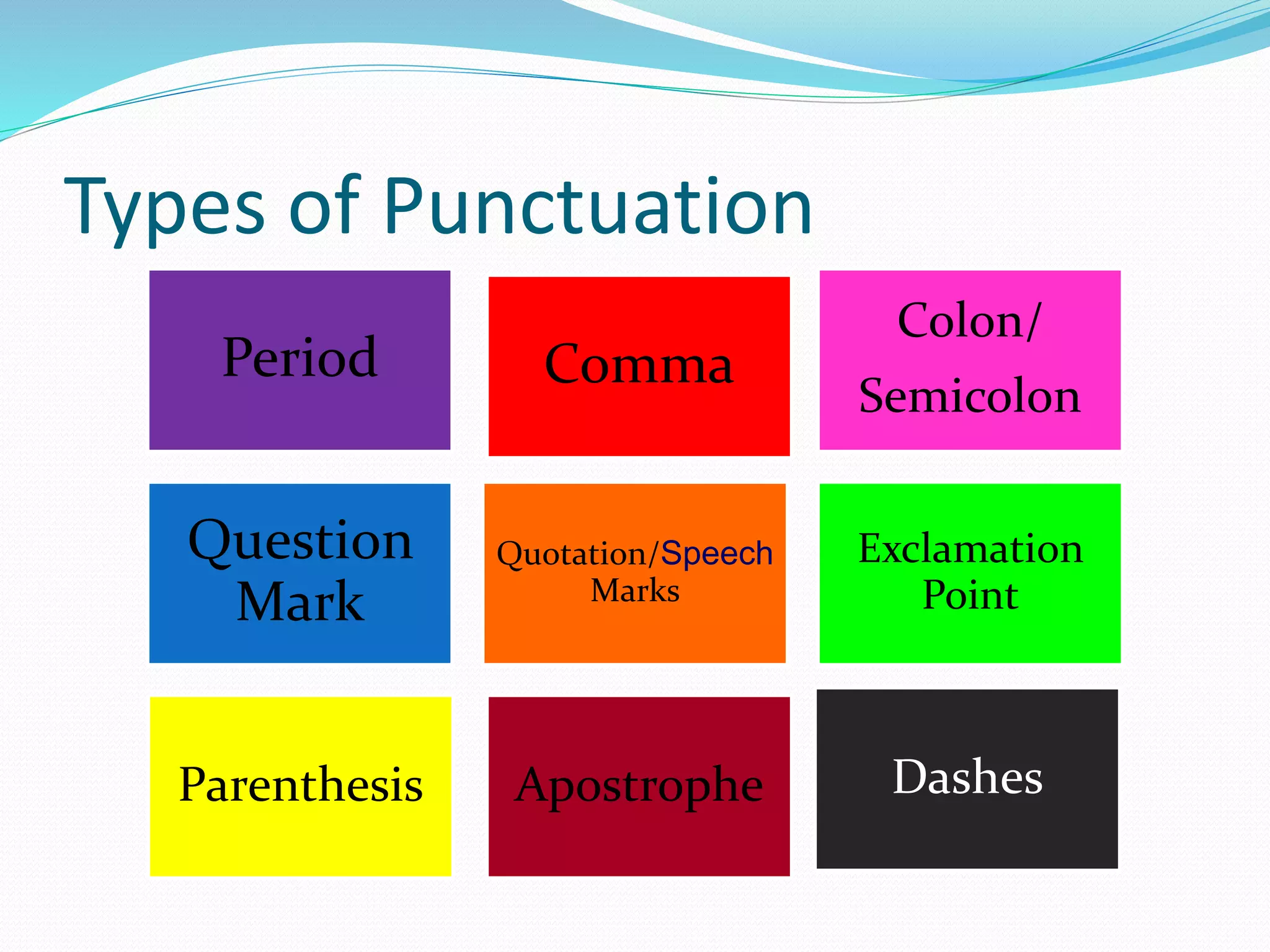 Types of Punctuation

Period

Comma

Colon/

Semicolon

Question Mark

Quotation/Speech Marks

Exclamation Point

Parenthesis

Apostrophe

Dashes